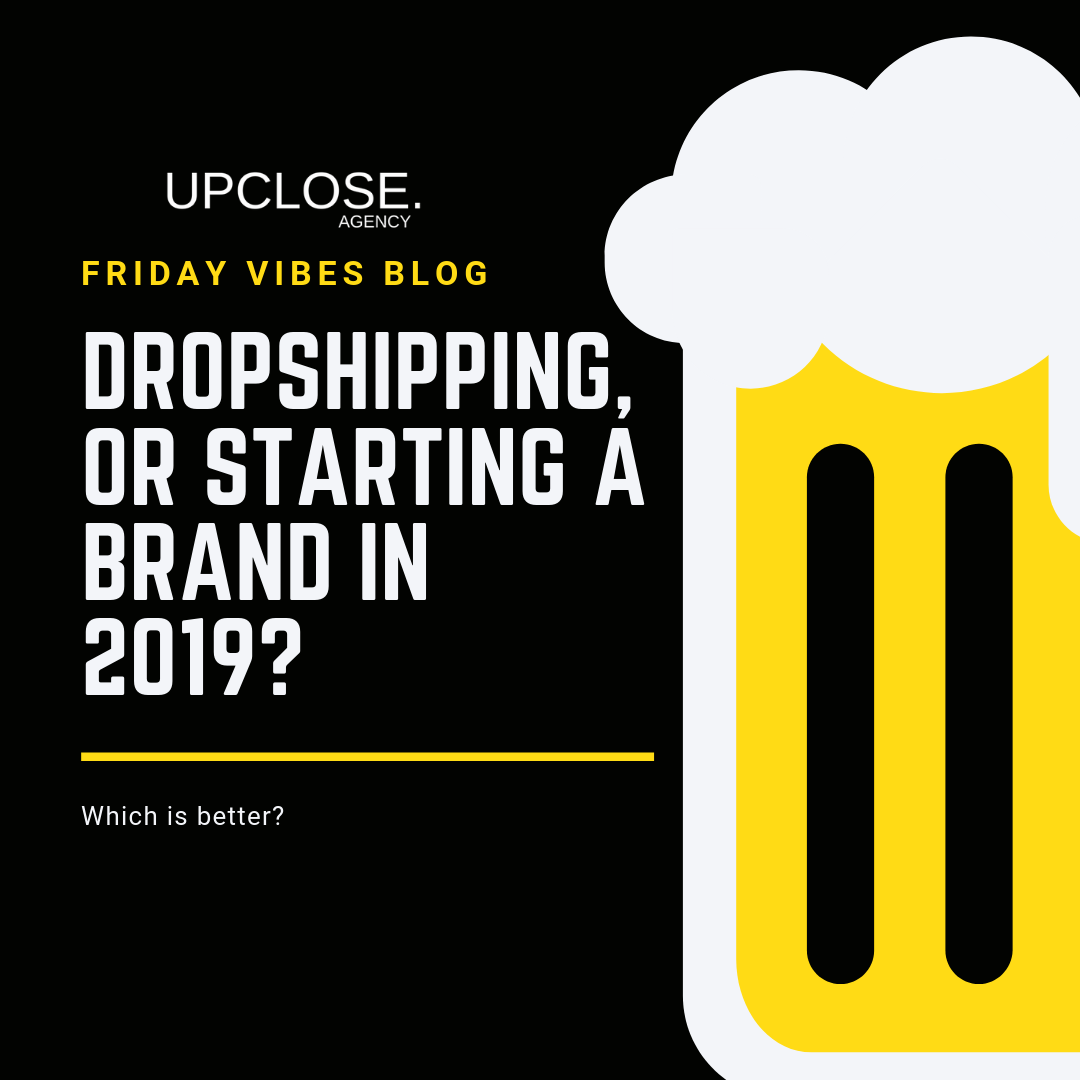 UPCLOSE.
AGENCY

FRIDAY VIBES BLOG

DROPSHIPPING, OR STARTING A BRAND IN 2019?

Which is better?